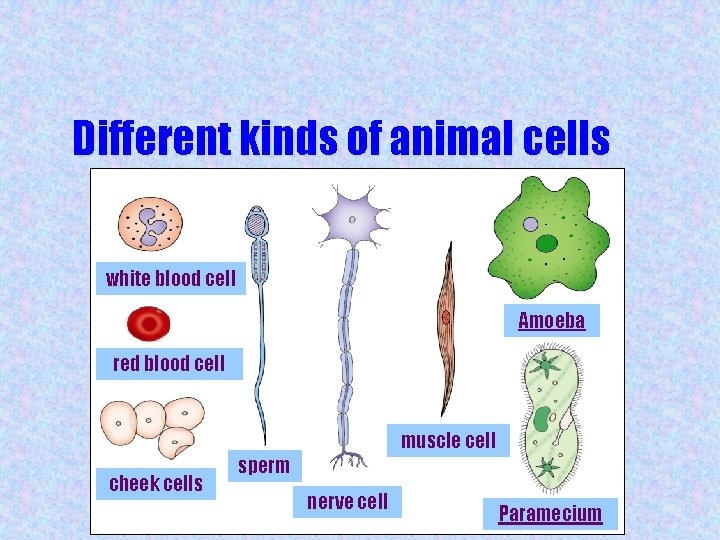 Different kinds of animal cells

white blood cell

red blood cell

cheek cells

sperm

nerve cell

muscle cell

Amoeba

Paramecium